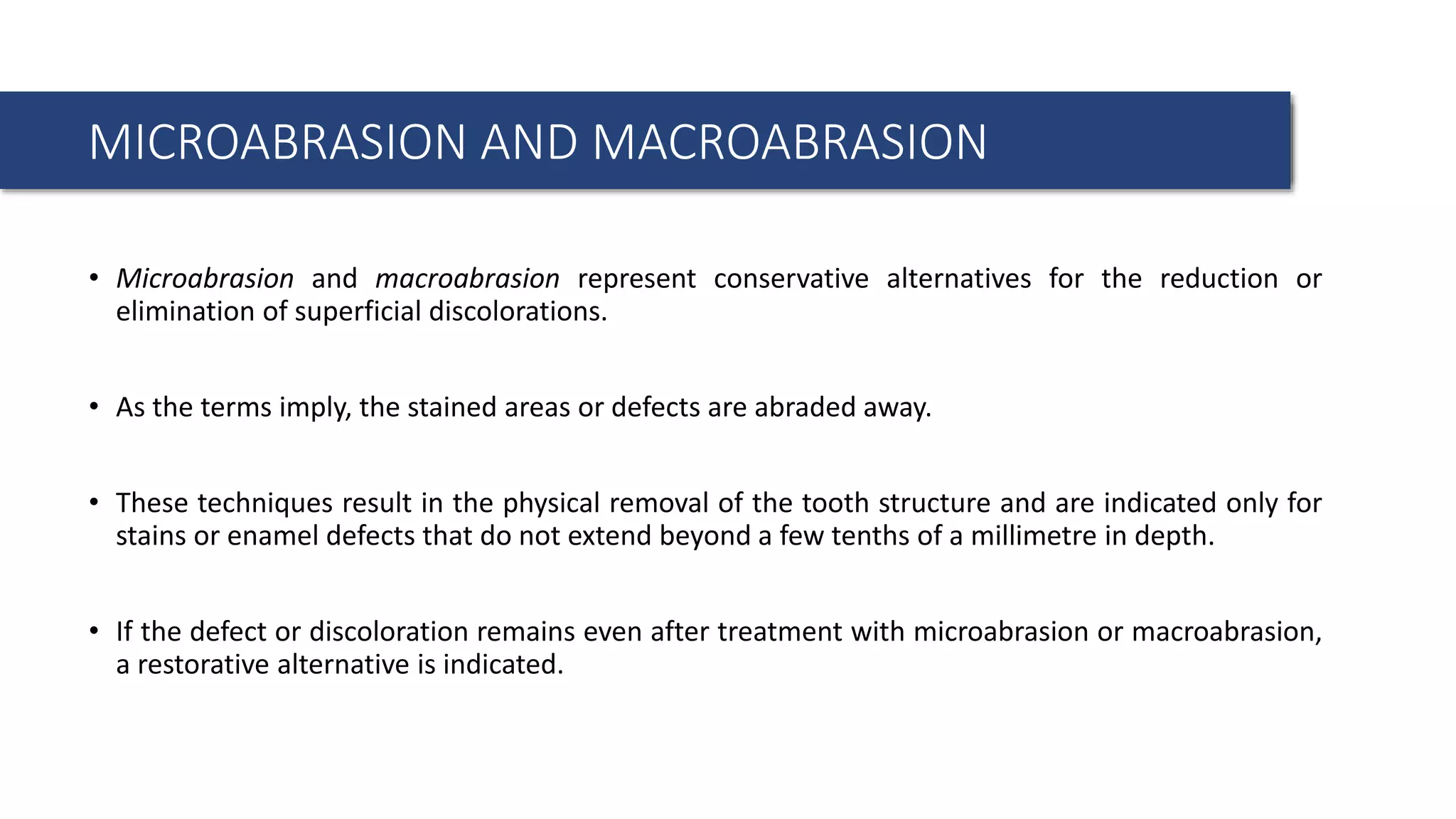 MICROABRASION AND MACROABRASION

• Microabrasion and macroabrasion represent conservative alternatives for the reduction or elimination of superficial discolorations.

• As the terms imply, the stained areas or defects are abraded away.

• These techniques result in the physical removal of the tooth structure and are indicated only for stains or enamel defects that do not extend beyond a few tenths of a millimetre in depth.

• If the defect or discoloration remains even after treatment with microabrasion or macroabrasion, a restorative alternative is indicated.